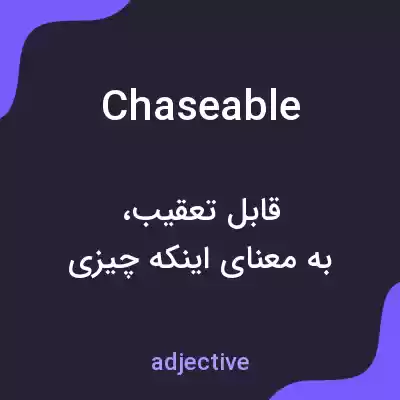 Chaseable

قابل تعقیب،
به معنای اینکه چیزی

adjective